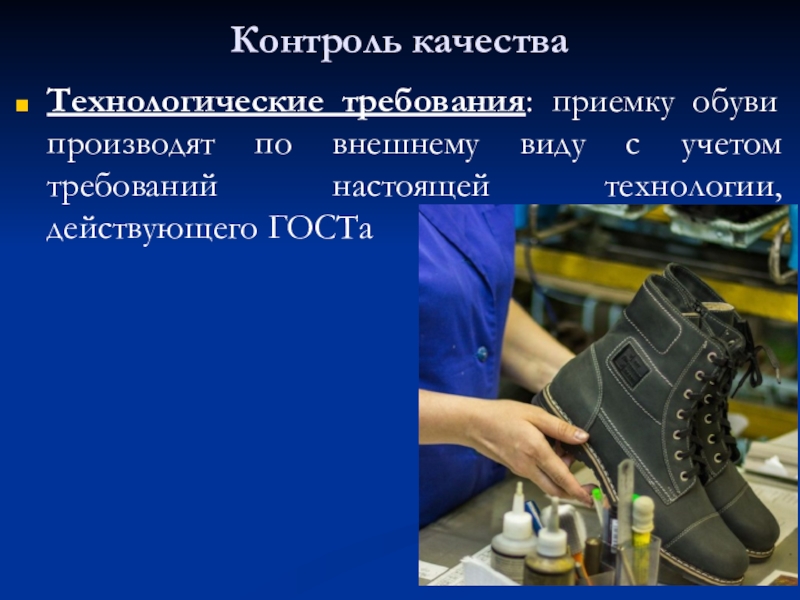 Контроль качества

Технологические требования: приемку обуви производят по внешнему виду с учетом требований настоящей технологии, действующего ГОСТа